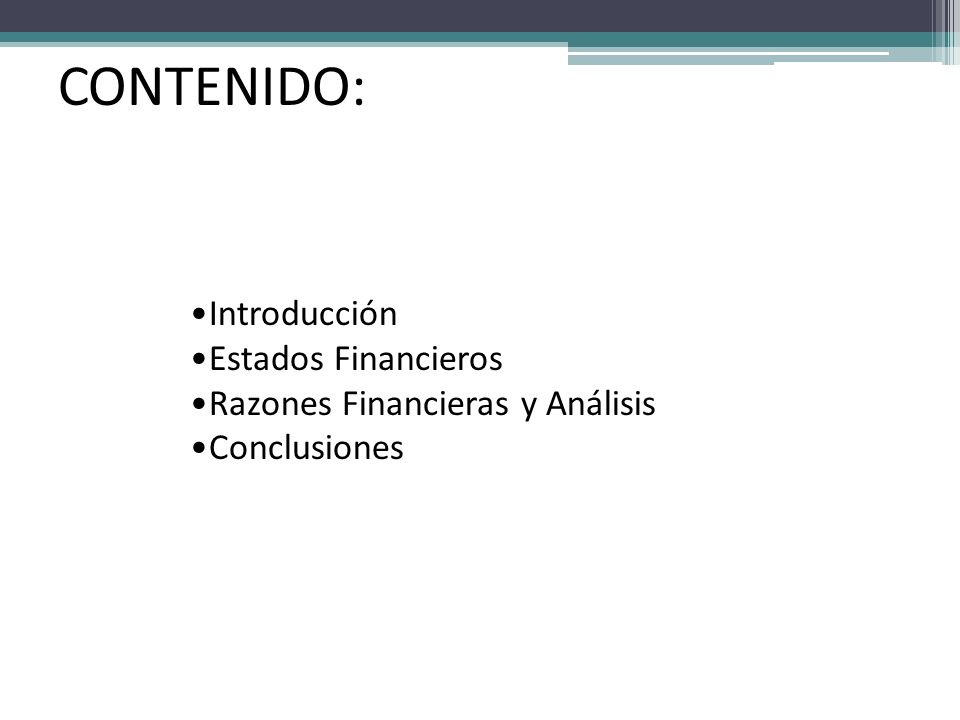 CONTENIDO:

•Introducción
•Estados Financieros
•Razones Financieras y Análisis
•Conclusiones